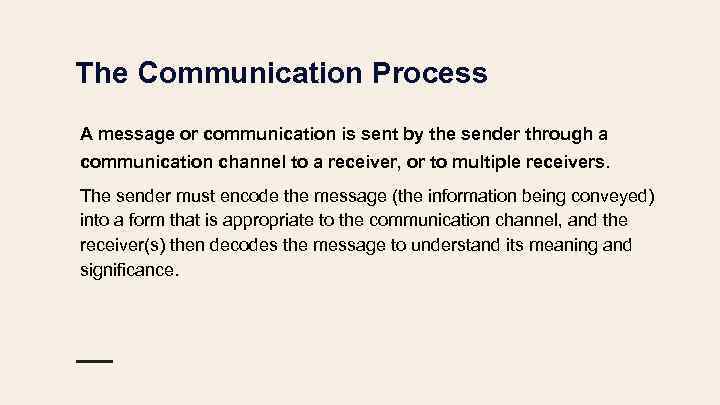 The Communication Process

A message or communication is sent by the sender through a communication channel to a receiver, or to multiple receivers.

The sender must encode the message (the information being conveyed) into a form that is appropriate to the communication channel, and the receiver(s) then decodes the message to understand its meaning and significance.